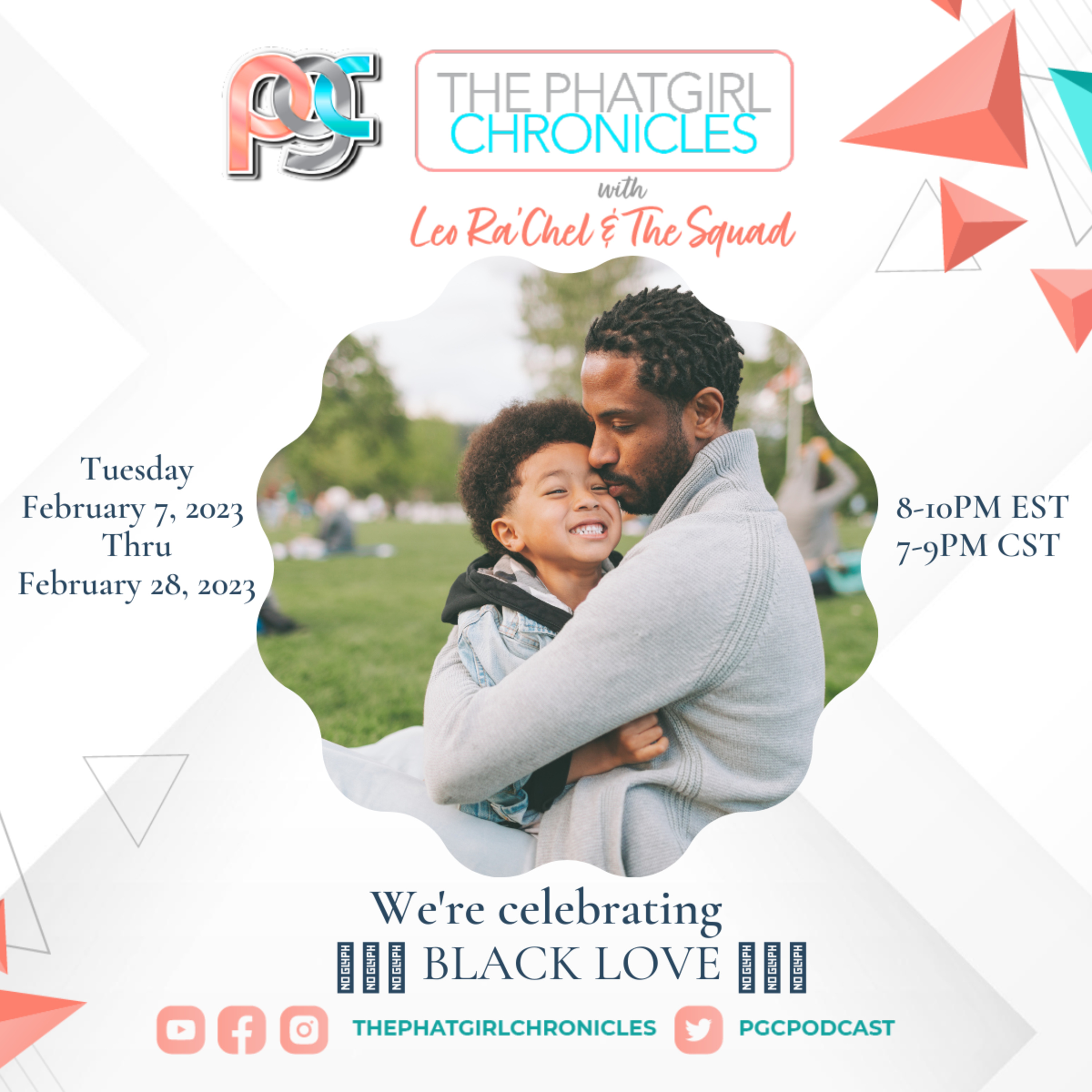 pgc

THE PHATGIRL CHRONICLES

with

Leo Ra'Chel & The Squad

Tuesday
February 7, 2023
Thru
February 28, 2023

8-10PM EST
7-9PM CST

We're celebrating
NO GLYPH NO GLYPH NO GLYPH BLACK LOVE NO GLYPH NO GLYPH NO GLYPH

THEPHATGIRLCHRONICLES PGCPODCAST